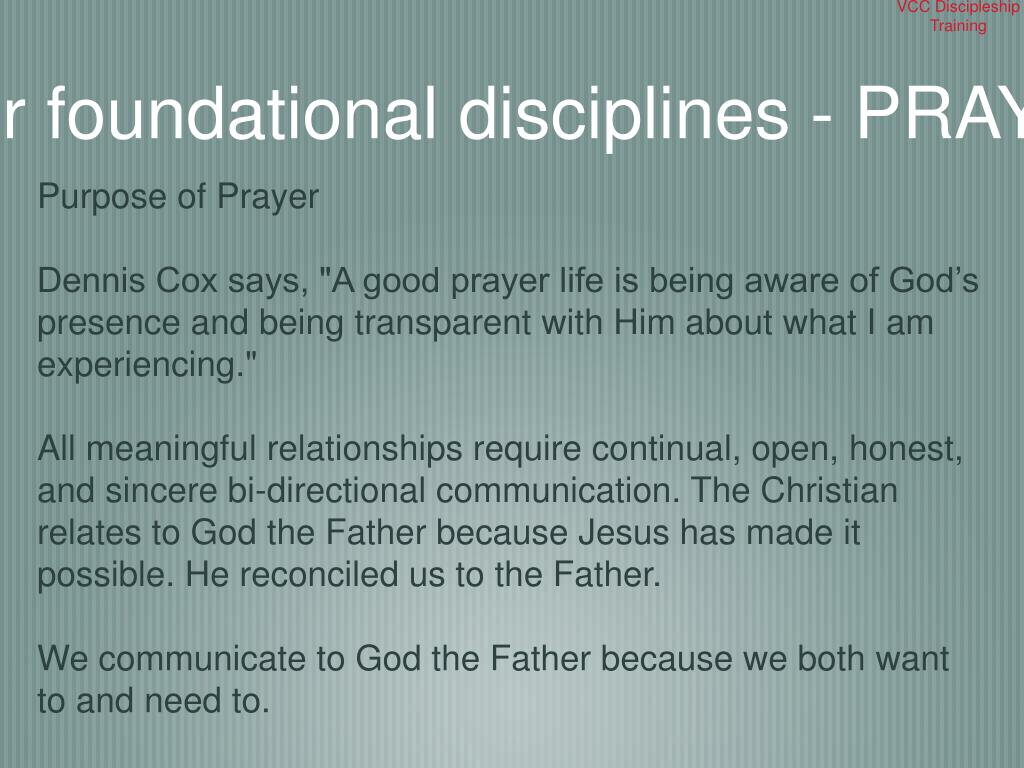 VCC Discipleship Training

r foundational disciplines - PRAY

Purpose of Prayer

Dennis Cox says, "A good prayer life is being aware of God’s presence and being transparent with Him about what I am experiencing."

All meaningful relationships require continual, open, honest, and sincere bi-directional communication. The Christian relates to God the Father because Jesus has made it possible. He reconciled us to the Father.

We communicate to God the Father because we both want to and need to.